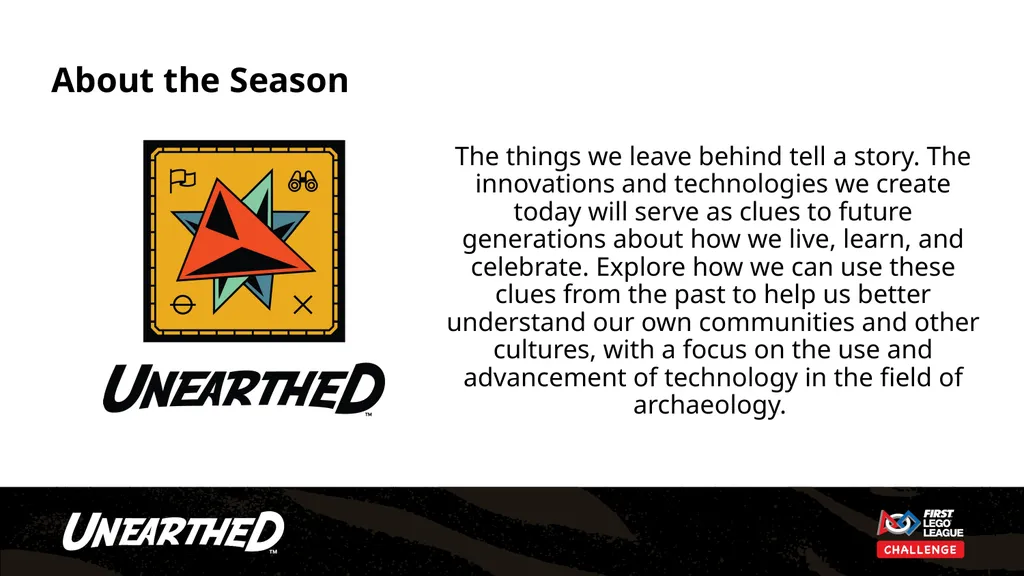 About the Season

UNEARTHED™

The things we leave behind tell a story. The innovations and technologies we create today will serve as clues to future generations about how we live, learn, and celebrate. Explore how we can use these clues from the past to help us better understand our own communities and other cultures, with a focus on the use and advancement of technology in the field of archaeology.

UNEARTHED™

FIRST LEGO LEAGUE CHALLENGE